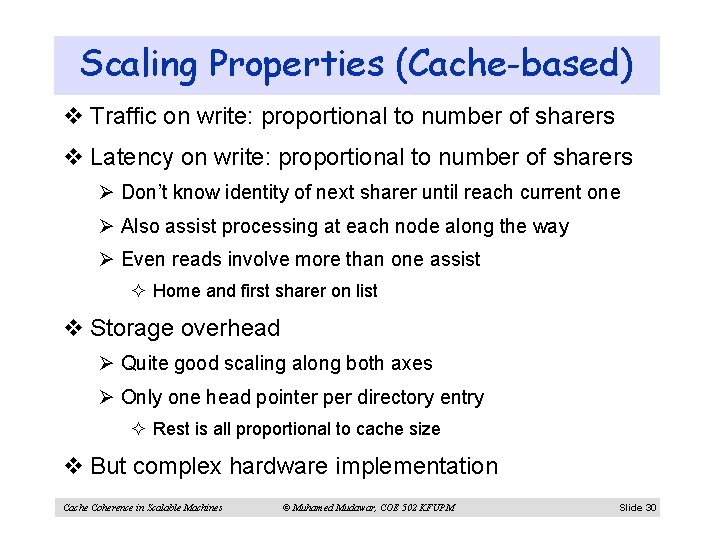 Scaling Properties (Cache-based)

❖ Traffic on write: proportional to number of sharers

❖ Latency on write: proportional to number of sharers

➢ Don't know identity of next sharer until reach current one

➢ Also assist processing at each node along the way

➢ Even reads involve more than one assist

✧ Home and first sharer on list

❖ Storage overhead

➢ Quite good scaling along both axes

➢ Only one head pointer per directory entry

✧ Rest is all proportional to cache size

❖ But complex hardware implementation

Cache Coherence in Scalable Machines © Muhamed Mudawar, COE 502 KFUPM Slide 30